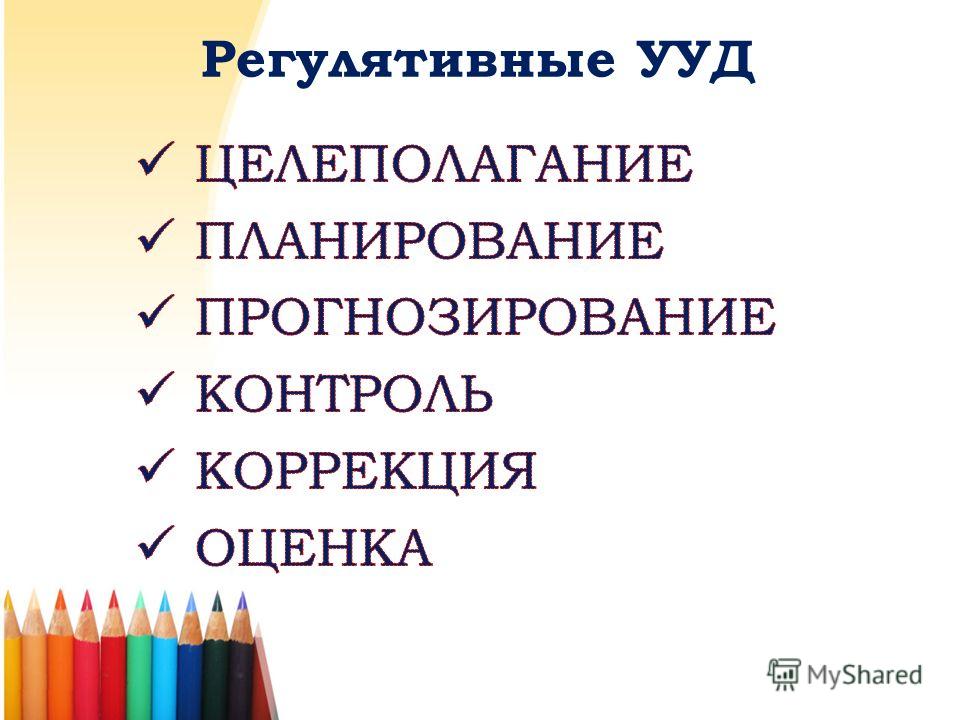 Регулятивные УУД

✓ ЦЕЛЕПОЛАГАНИЕ
✓ ПЛАНИРОВАНИЕ
✓ ПРОГНОЗИРОВАНИЕ
✓ КОНТРОЛЬ
✓ КОРРЕКЦИЯ
✓ ОЦЕНКА

MyShared